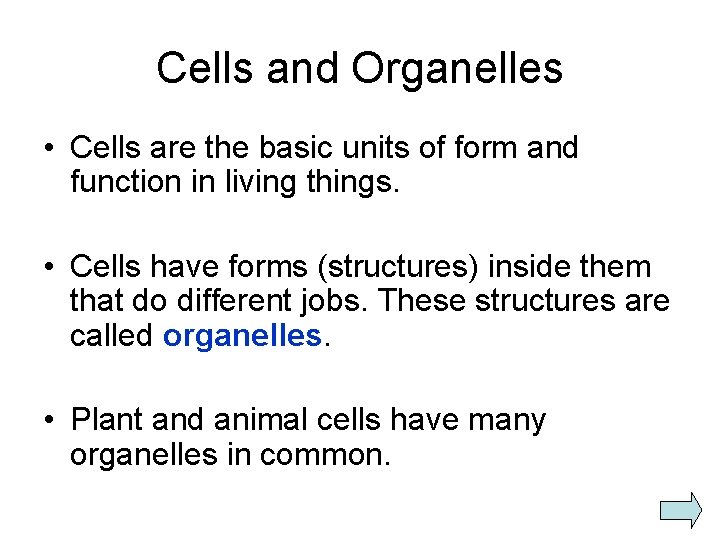 Cells and Organelles

• Cells are the basic units of form and function in living things.

• Cells have forms (structures) inside them that do different jobs. These structures are called organelles.

• Plant and animal cells have many organelles in common.